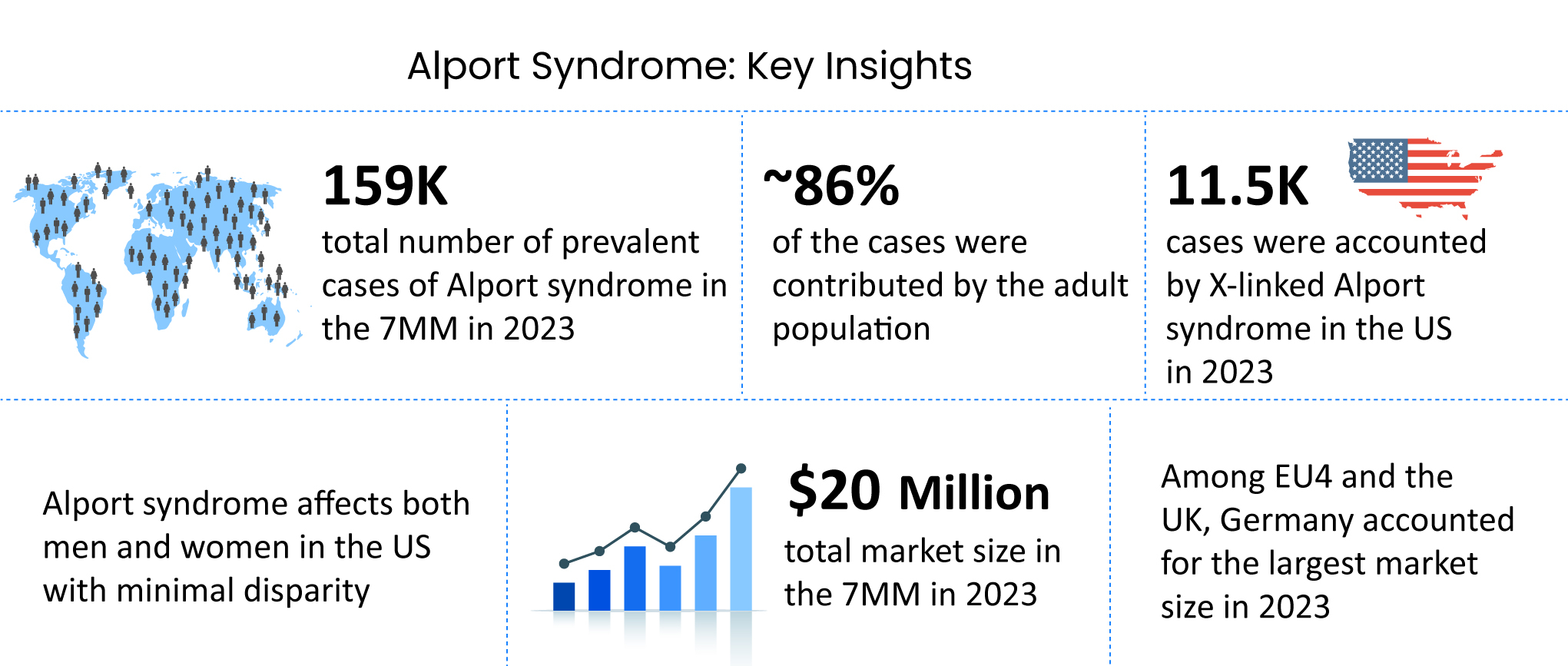 Alport Syndrome: Key Insights

159K
total number of prevalent cases of Alport syndrome in the 7MM in 2023

~86%
of the cases were contributed by the adult population

11.5K
cases were accounted by X-linked Alport syndrome in the US in 2023

Alport syndrome affects both men and women in the US with minimal disparity

$20 Million
total market size in the 7MM in 2023

Among EU4 and the UK, Germany accounted for the largest market size in 2023